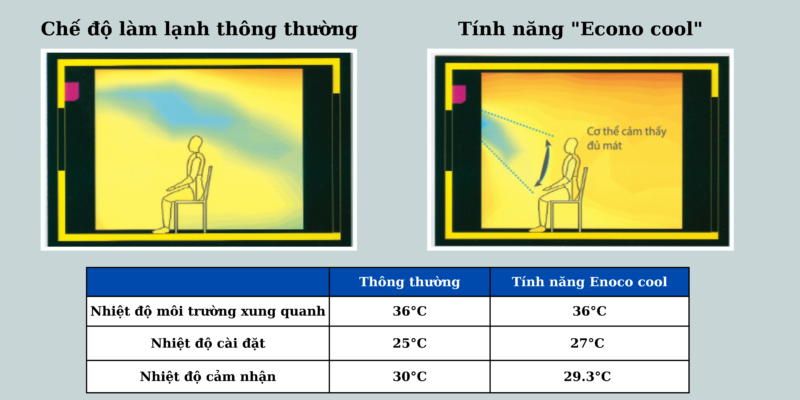 Chế độ làm lạnh thông thường

Tính năng "Econo cool"

Cơ thể cảm thấy đủ mát

| | Thông thường | Tính năng Enoco cool |
|---|---|---|
| Nhiệt độ môi trường xung quanh | 36°C | 36°C |
| Nhiệt độ cài đặt | 25°C | 27°C |
| Nhiệt độ cảm nhận | 30°C | 29.3°C |